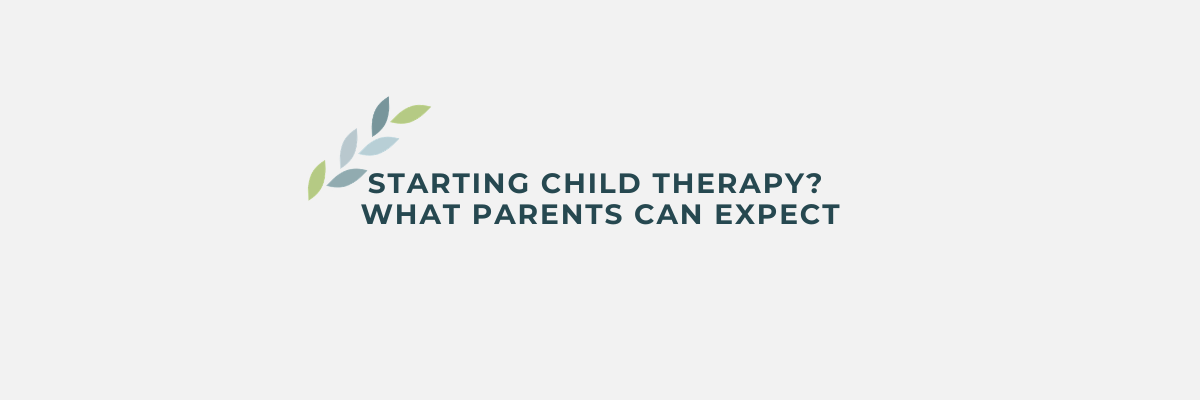 STARTING CHILD THERAPY?
WHAT PARENTS CAN EXPECT